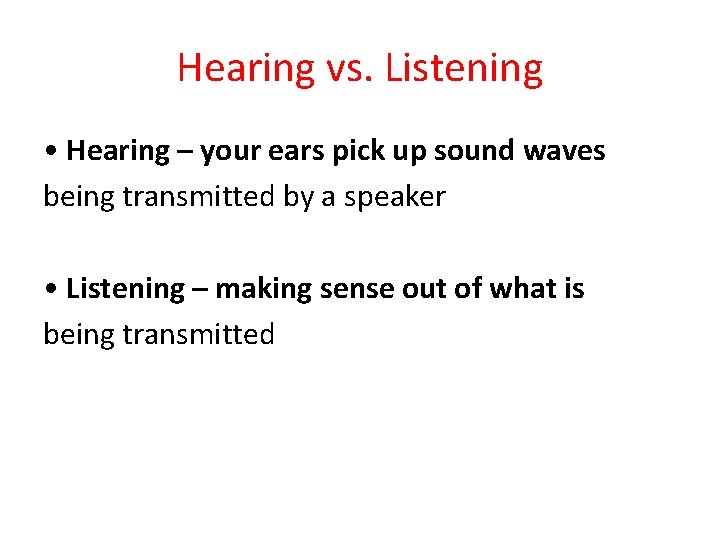 Hearing vs. Listening

• Hearing – your ears pick up sound waves being transmitted by a speaker

• Listening – making sense out of what is being transmitted